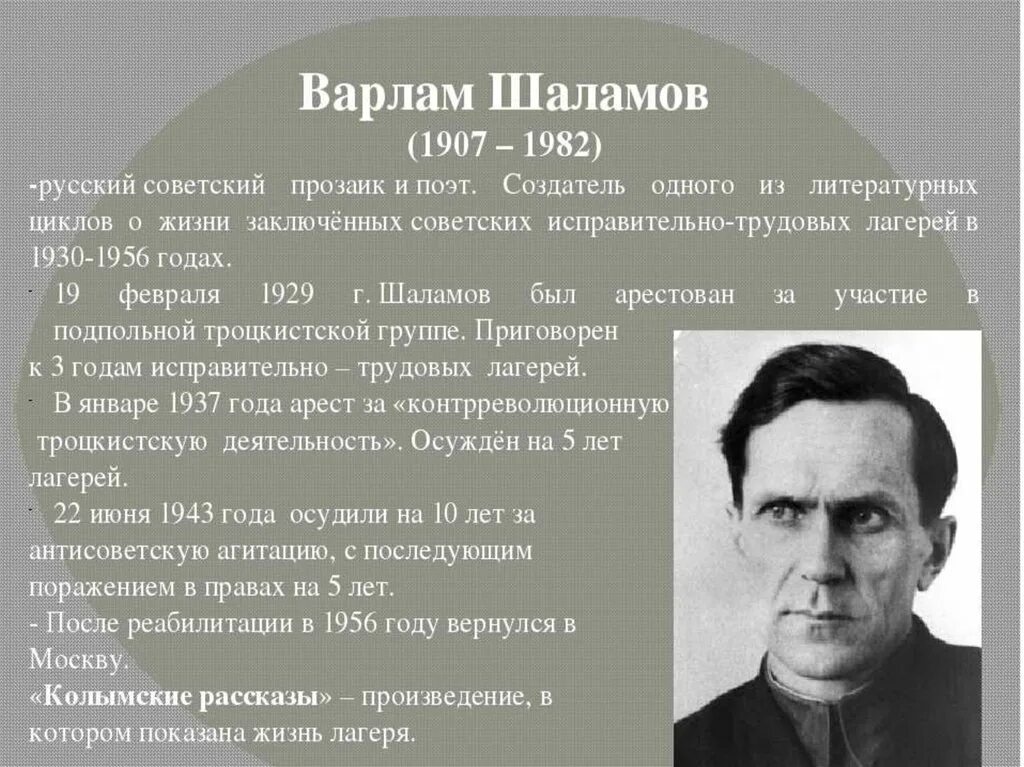 Варлам Шаламов
(1907 – 1982)

-русский советский прозаик и поэт. Создатель одного из литературных циклов о жизни заключённых советских исправительно-трудовых лагерей в 1930-1956 годах.

- 19 февраля 1929 г. Шаламов был арестован за участие в подпольной троцкистской группе. Приговорен к 3 годам исправительно – трудовых лагерей.

- В январе 1937 года арест за «контрреволюционную троцкистскую деятельность». Осуждён на 5 лет лагерей.

- 22 июня 1943 года осудили на 10 лет за антисоветскую агитацию, с последующим поражением в правах на 5 лет.

- После реабилитации в 1956 году вернулся в Москву.

«Колымские рассказы» – произведение, в котором показана жизнь лагеря.